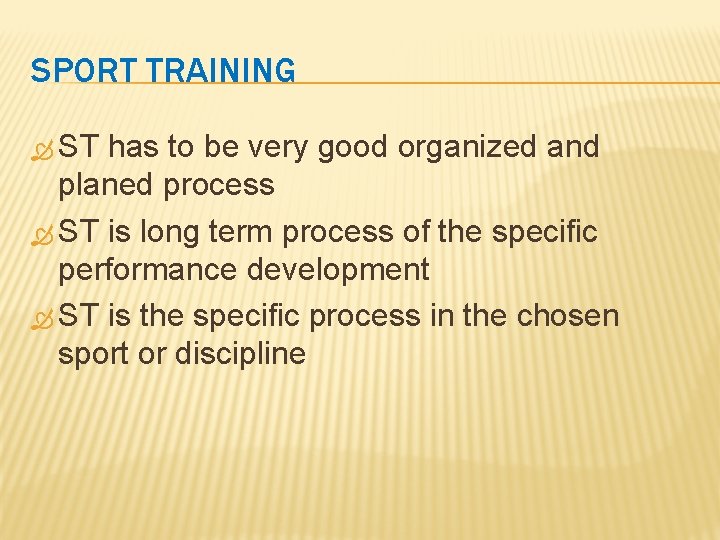 SPORT TRAINING

ST has to be very good organized and planed process

ST is long term process of the specific performance development

ST is the specific process in the chosen sport or discipline